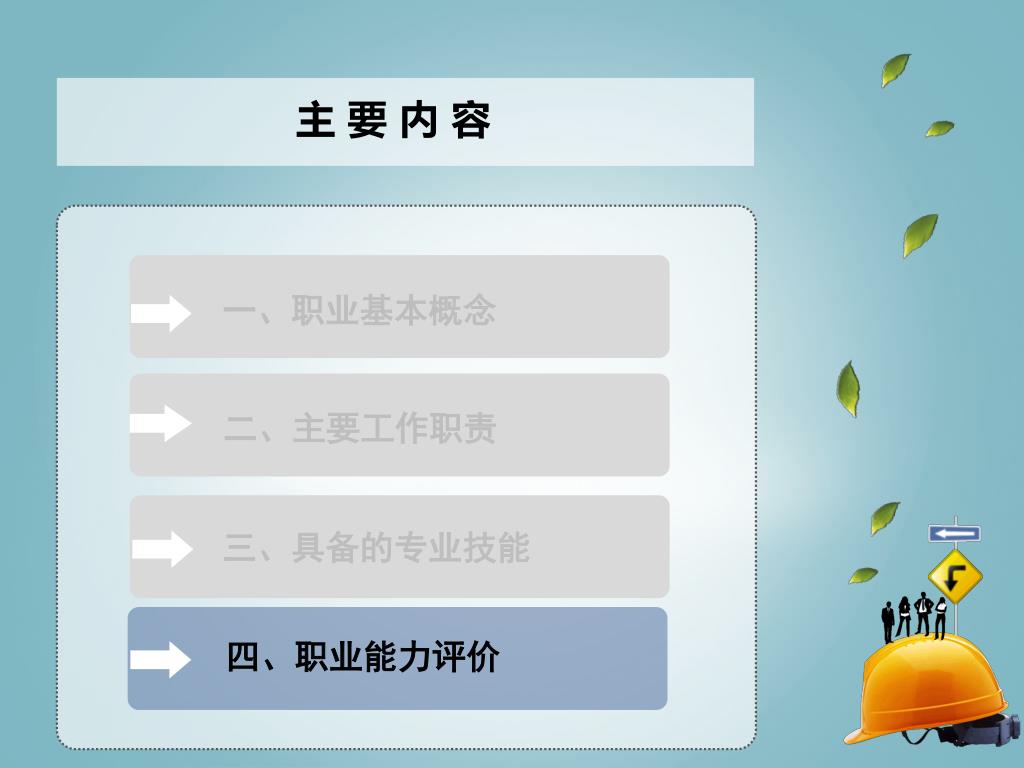 主要内容

一、职业基本概念

二、主要工作职责

三、具备的专业技能

四、职业能力评价